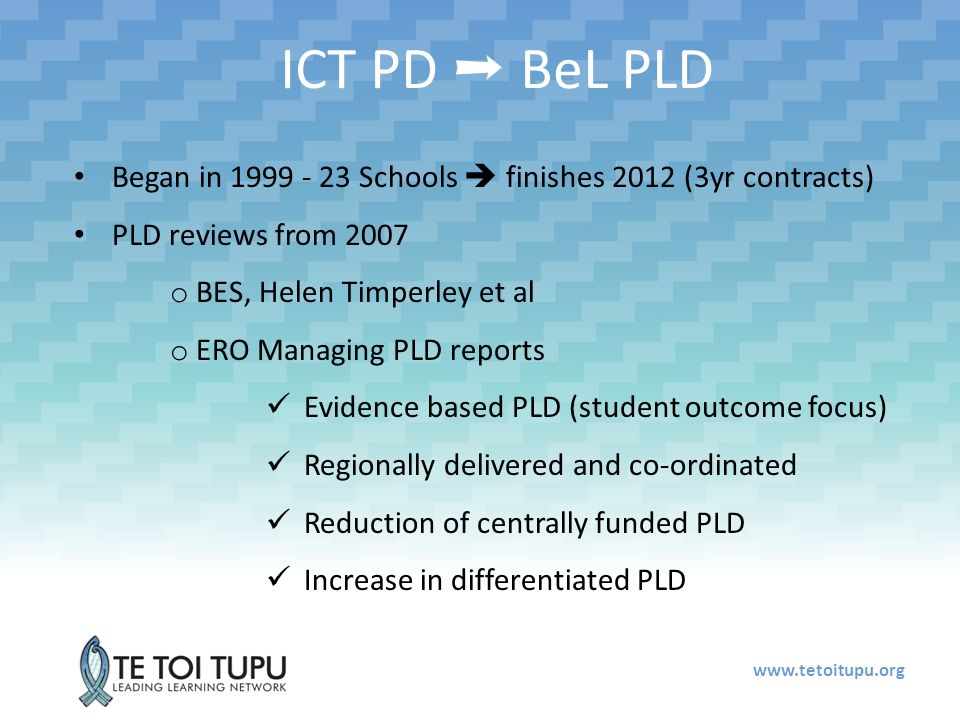 ICT PD ➞ BeL PLD

• Began in 1999 - 23 Schools ➔ finishes 2012 (3yr contracts)
• PLD reviews from 2007
  o BES, Helen Timperley et al
  o ERO Managing PLD reports
    ✓ Evidence based PLD (student outcome focus)
    ✓ Regionally delivered and co-ordinated
    ✓ Reduction of centrally funded PLD
    ✓ Increase in differentiated PLD

TE TOI TUPU
LEADING LEARNING NETWORK

www.tetoitupu.org